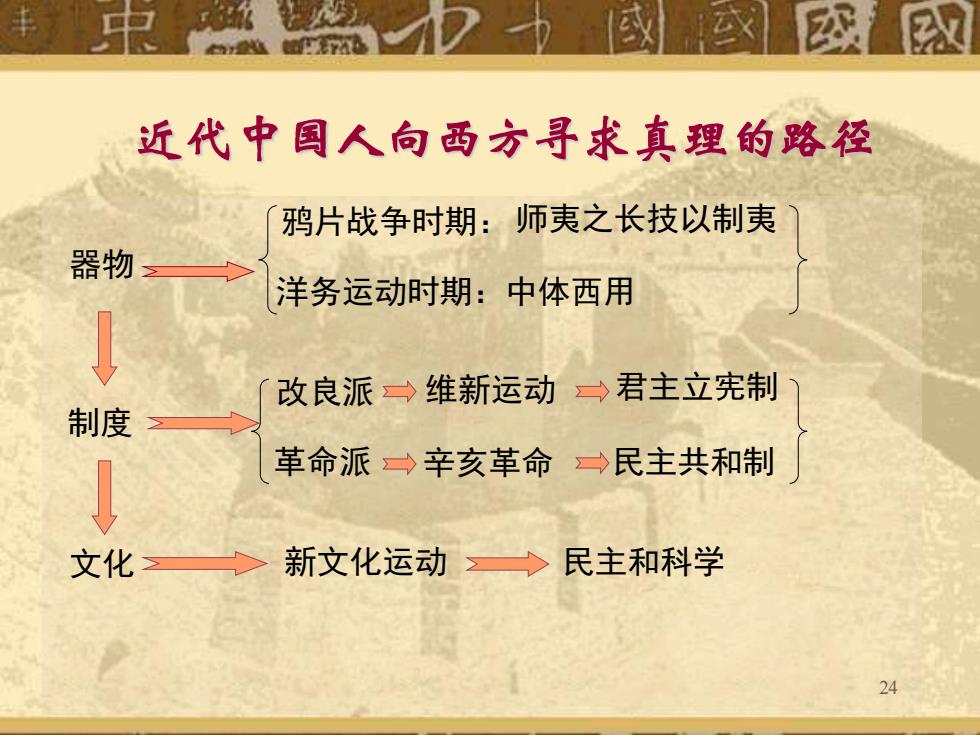 近代中国人向西方寻求真理的路径

器物

鸦片战争时期：师夷之长技以制夷

洋务运动时期：中体西用

制度

改良派 维新运动 君主立宪制

革命派 辛亥革命 民主共和制

文化 新文化运动 民主和科学

24